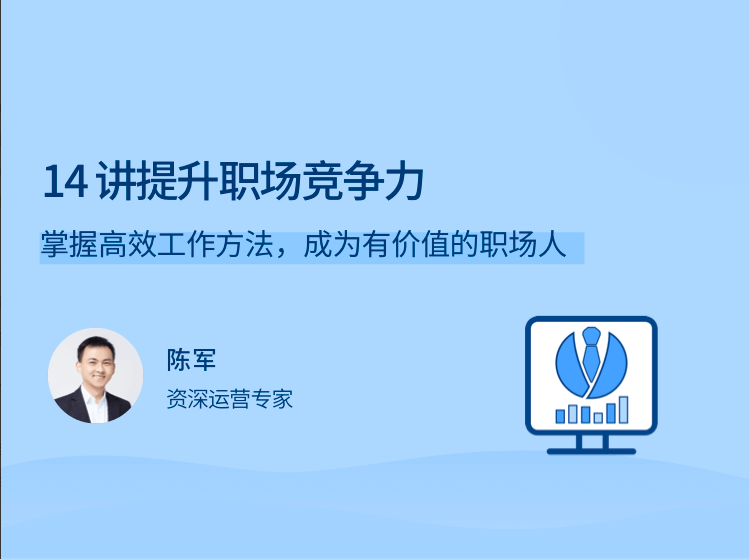 14 讲提升职场竞争力

掌握高效工作方法，成为有价值的职场人

陈军

资深运营专家